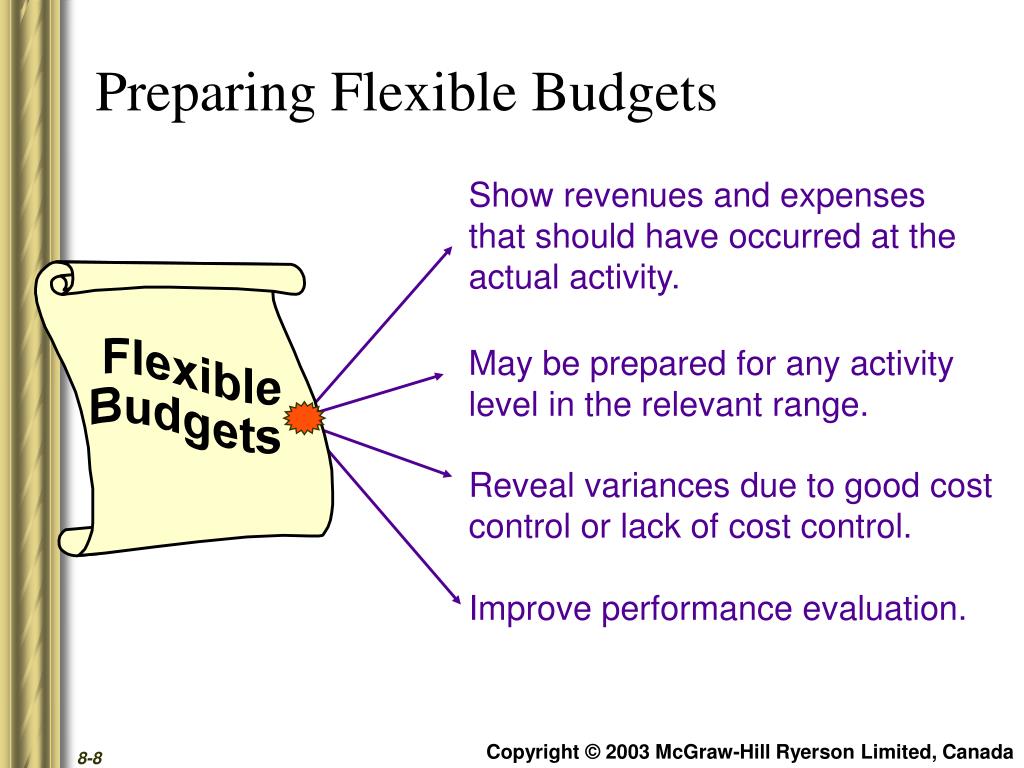 Preparing Flexible Budgets

Flexible Budgets

Show revenues and expenses that should have occurred at the actual activity.

May be prepared for any activity level in the relevant range.

Reveal variances due to good cost control or lack of cost control.

Improve performance evaluation.

8-8

Copyright © 2003 McGraw-Hill Ryerson Limited, Canada